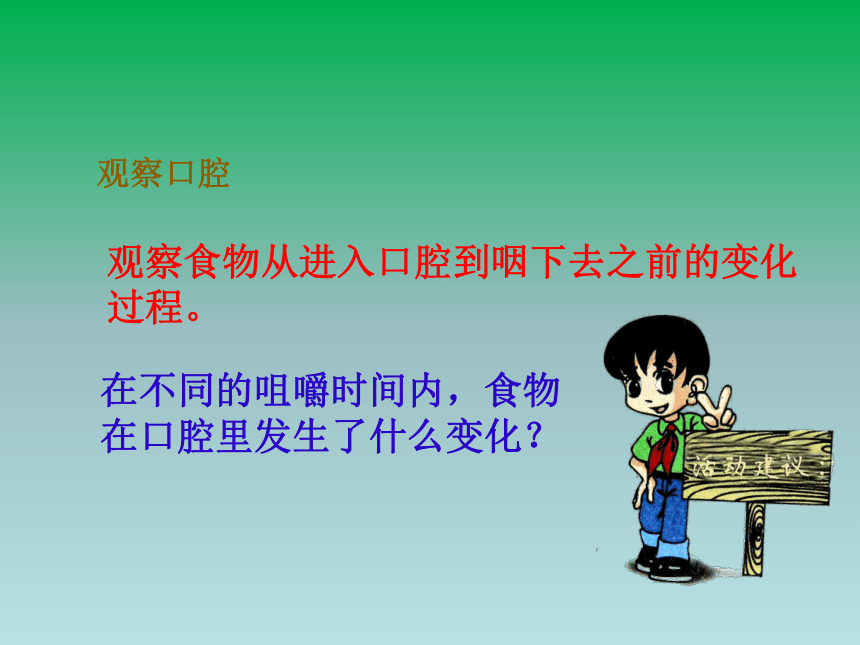 观察口腔

观察食物从进入口腔到咽下去之前的变化过程。

在不同的咀嚼时间内，食物在口腔里发生了什么变化？

活动建议：